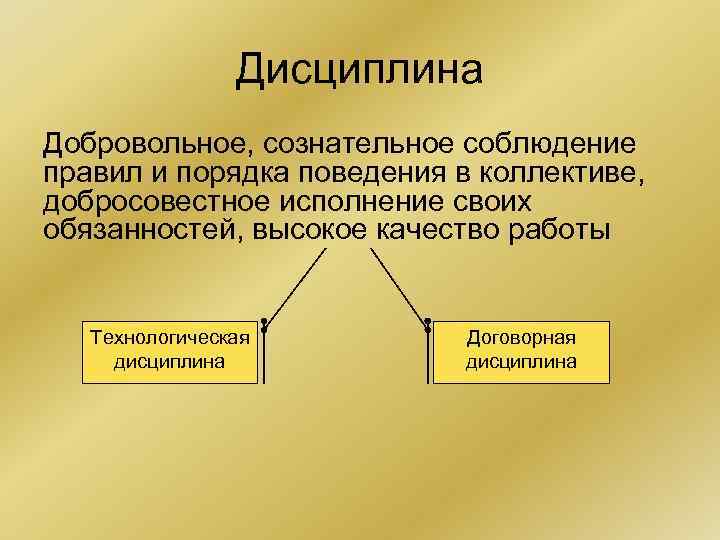 Дисциплина

Добровольное, сознательное соблюдение правил и порядка поведения в коллективе, добросовестное исполнение своих обязанностей, высокое качество работы

Технологическая дисциплина

Договорная дисциплина